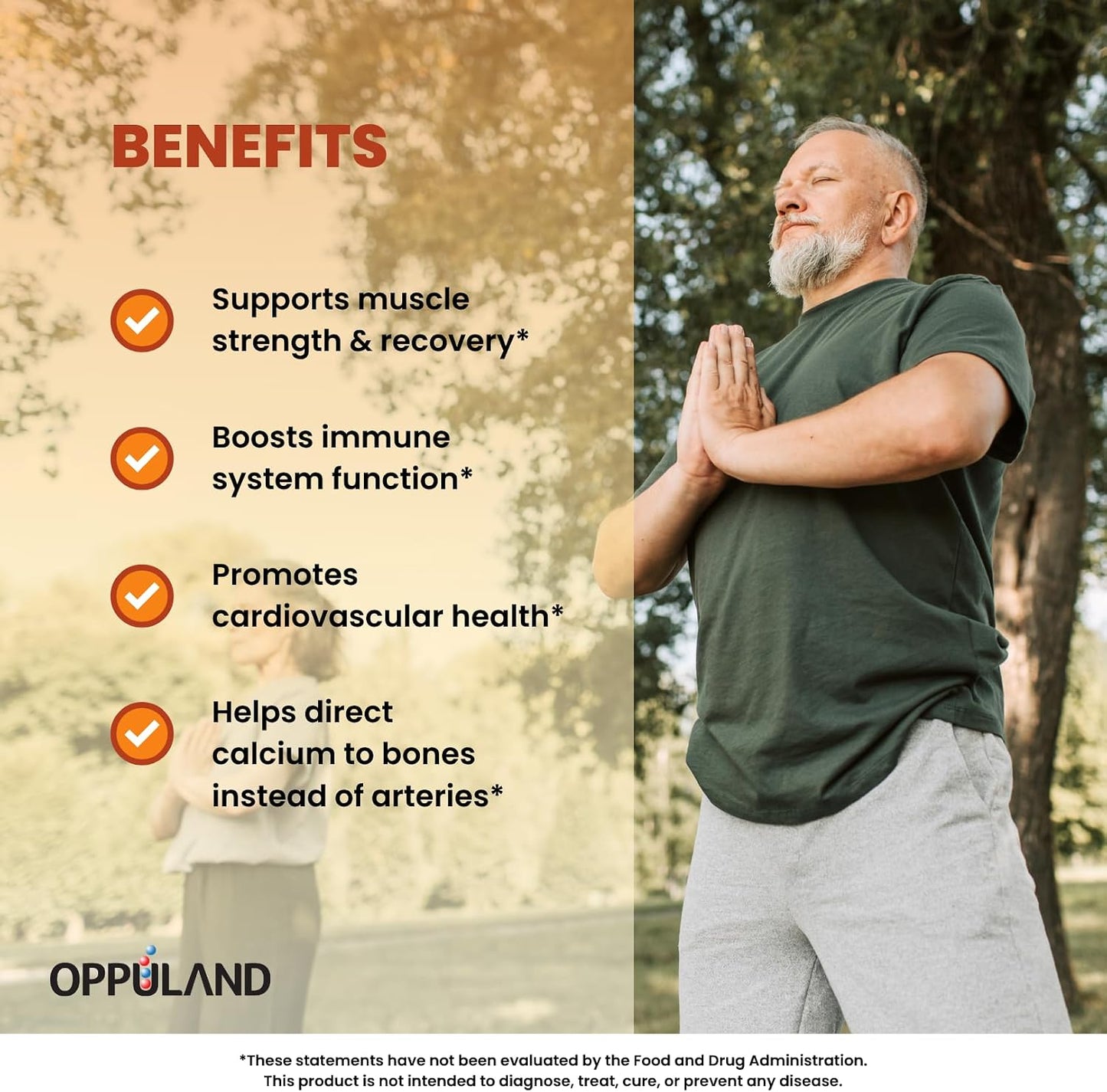 BENEFITS

Supports muscle strength & recovery*

Boosts immune system function*

Promotes cardiovascular health*

Helps direct calcium to bones instead of arteries*

OPPULAND

*These statements have not been evaluated by the Food and Drug Administration. This product is not intended to diagnose, treat, cure, or prevent any disease.